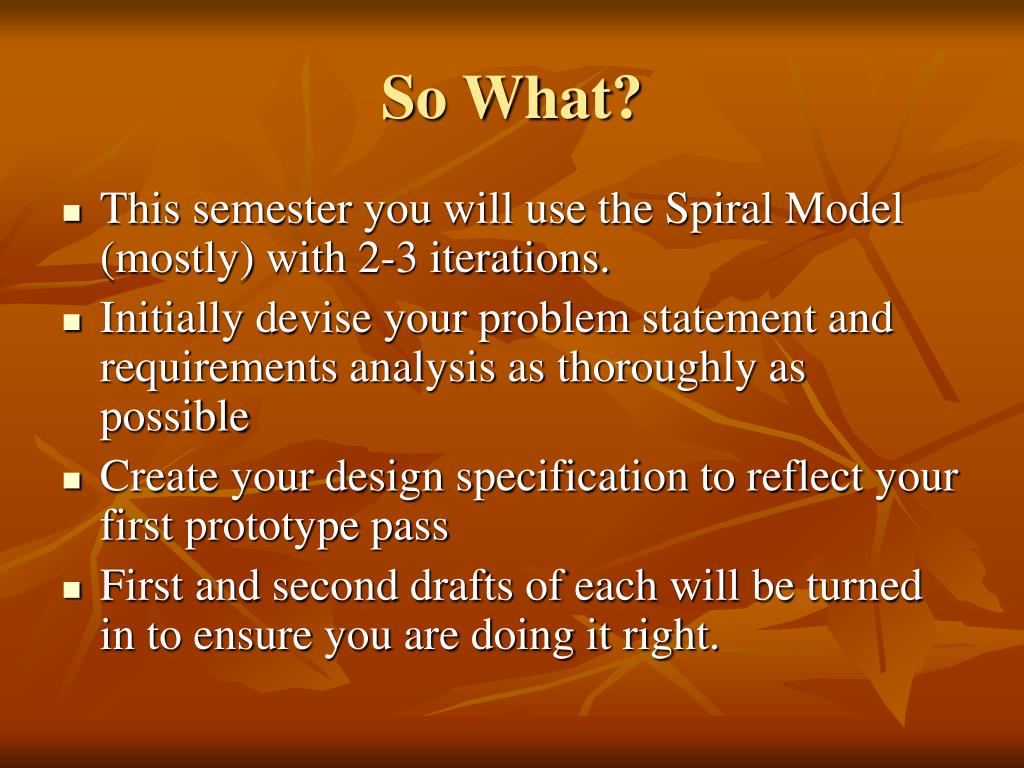 So What?

- This semester you will use the Spiral Model (mostly) with 2-3 iterations.
- Initially devise your problem statement and requirements analysis as thoroughly as possible
- Create your design specification to reflect your first prototype pass
- First and second drafts of each will be turned in to ensure you are doing it right.